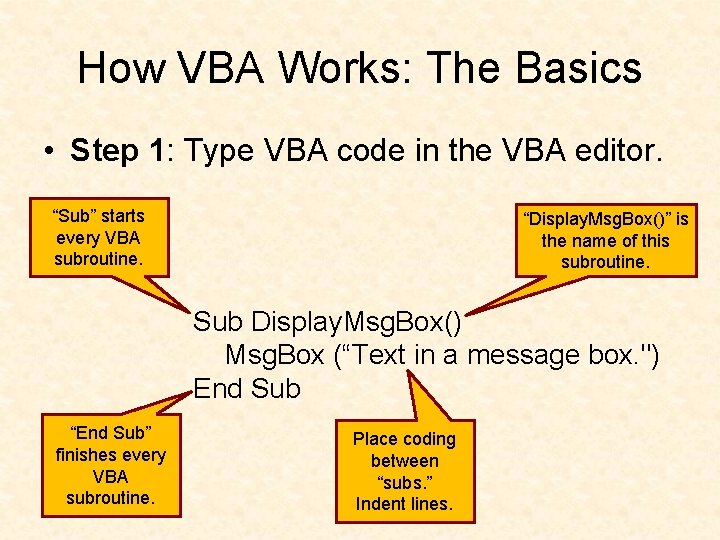 How VBA Works: The Basics

• **Step 1**: Type VBA code in the VBA editor.

“Sub” starts every VBA subroutine.

“DisplayMsgBox()” is the name of this subroutine.

Sub DisplayMsgBox()
MsgBox (“Text in a message box.")
End Sub

“End Sub” finishes every VBA subroutine.

Place coding between “subs.” Indent lines.